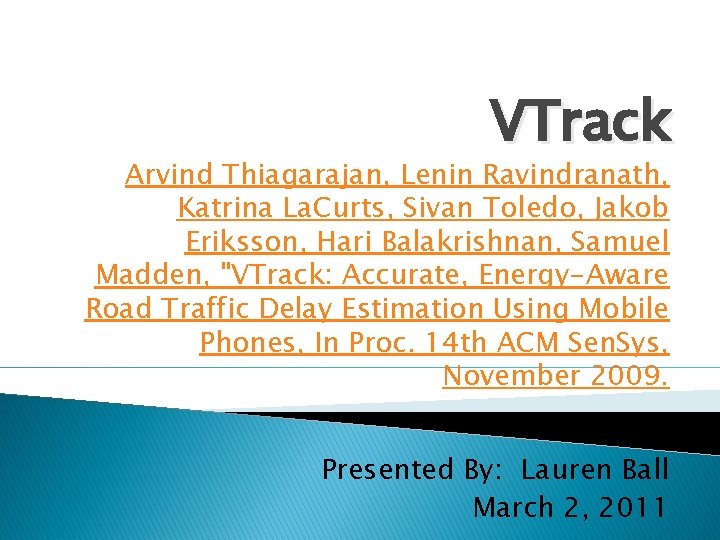 VTrack

Arvind Thiagarajan, Lenin Ravindranath, Katrina LaCurts, Sivan Toledo, Jakob Eriksson, Hari Balakrishnan, Samuel Madden, "VTrack: Accurate, Energy-Aware Road Traffic Delay Estimation Using Mobile Phones, In Proc. 14th ACM SenSys, November 2009.

Presented By: Lauren Ball
March 2, 2011